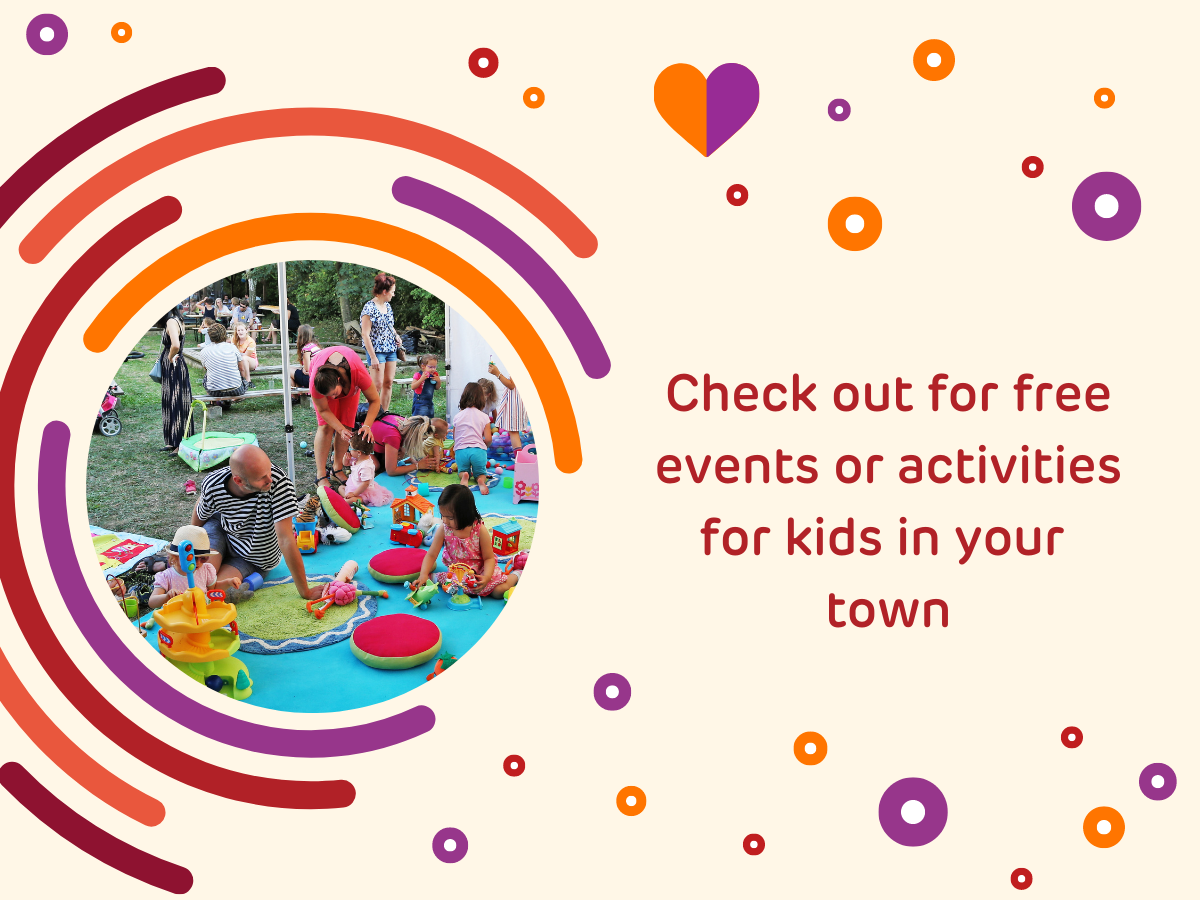 Check out for free events or activities for kids in your town